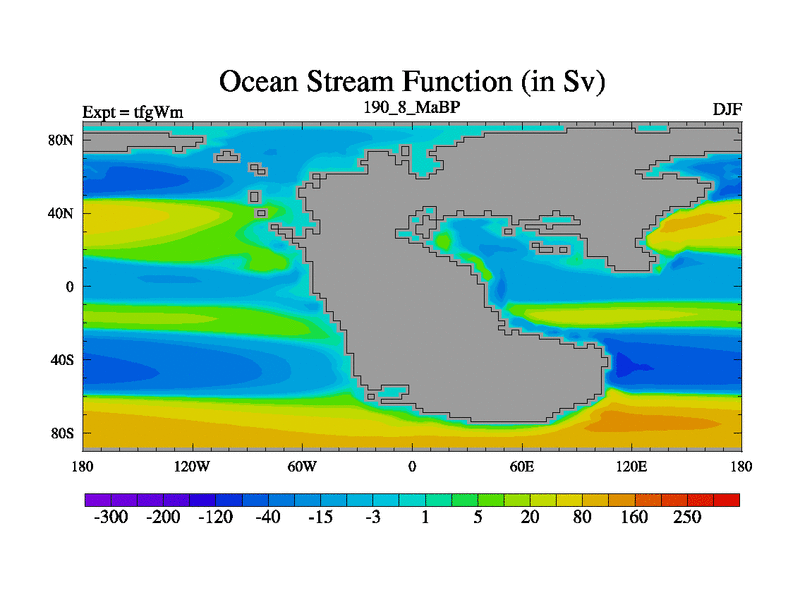 Ocean Stream Function (in Sv)

Expt = tfgWm
190_8_MaBP
DJF

80N
40N
0
40S
80S

180
120W
60W
0
60E
120E
180

-300
-200
-120
-40
-15
-3
1
5
20
80
160
250